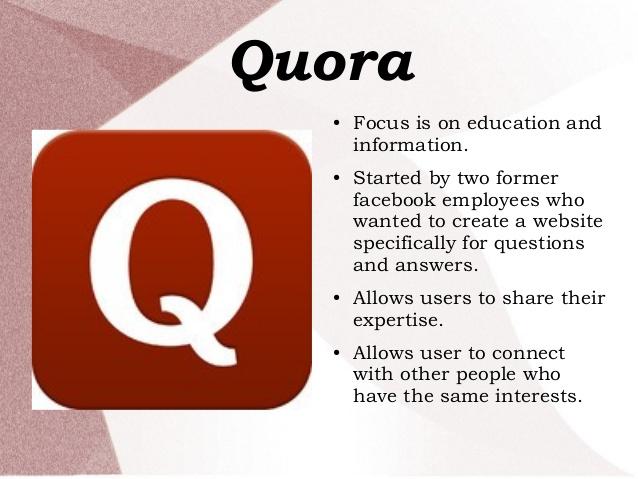 Quora

Q

• Focus is on education and information.

• Started by two former facebook employees who wanted to create a website specifically for questions and answers.

• Allows users to share their expertise.

• Allows user to connect with other people who have the same interests.